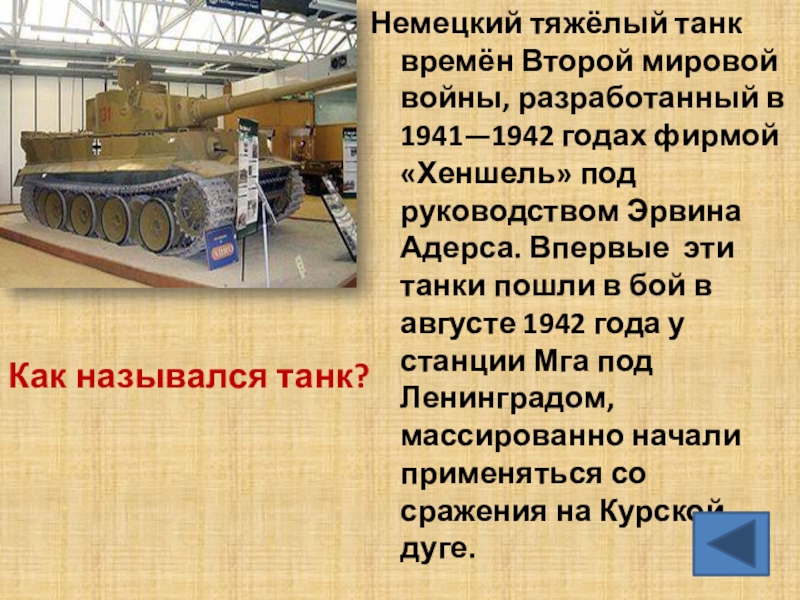 Немецкий тяжёлый танк времён Второй мировой войны, разработанный в 1941—1942 годах фирмой «Хеншель» под руководством Эрвина Адерса. Впервые эти танки пошли в бой в августе 1942 года у станции Мга под Ленинградом, массированно начали применяться со сражения на Курской дуге.

Как назывался танк?